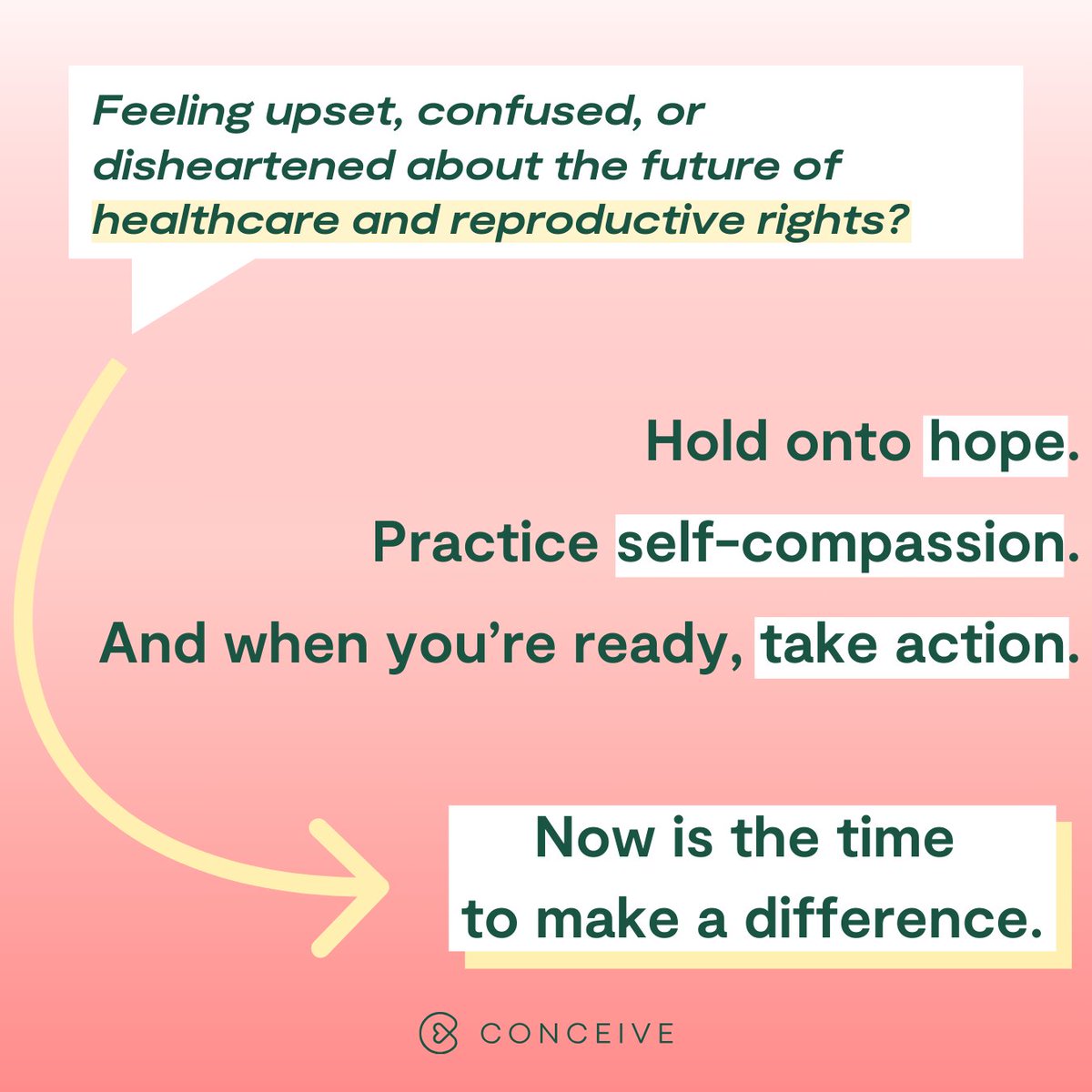 Feeling upset, confused, or disheartened about the future of healthcare and reproductive rights?

Hold onto hope.

Practice self-compassion.

And when you're ready, take action.

Now is the time to make a difference.

CONCEIVE